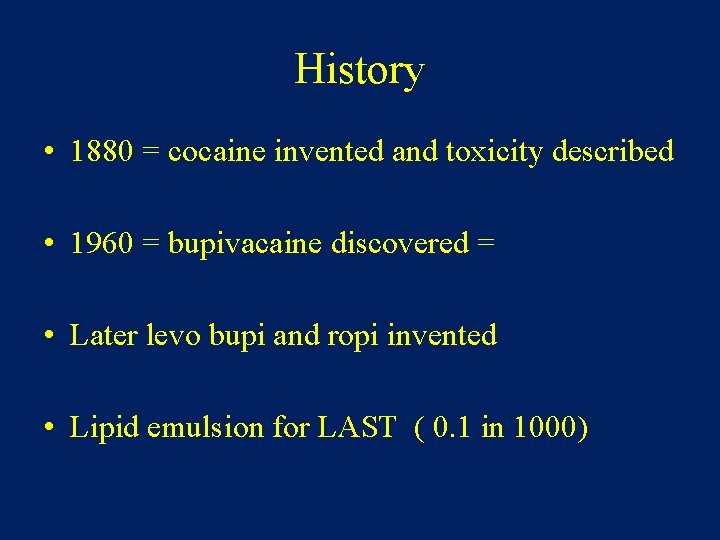 History

• 1880 = cocaine invented and toxicity described

• 1960 = bupivacaine discovered =

• Later levo bupi and ropi invented

• Lipid emulsion for LAST ( 0.1 in 1000)